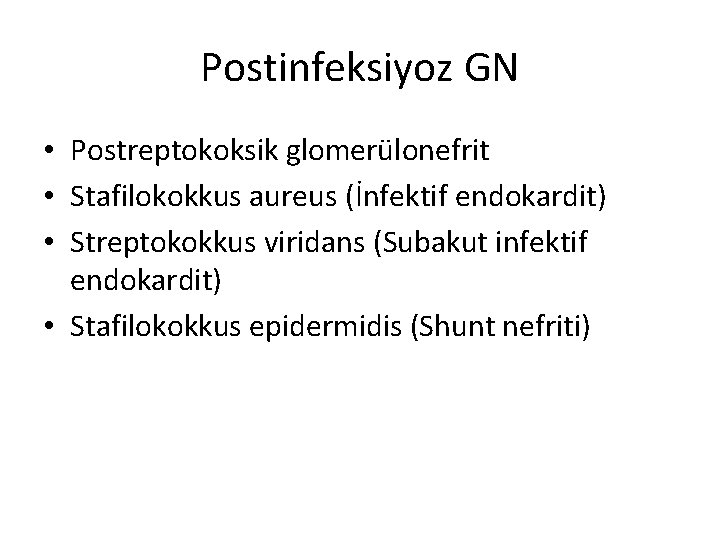 Postinfeksiyoz GN

• Postreptokoksik glomerülonefrit
• Stafilokokkus aureus (İnfektif endokardit)
• Streptokokkus viridans (Subakut infektif endokardit)
• Stafilokokkus epidermidis (Shunt nefriti)